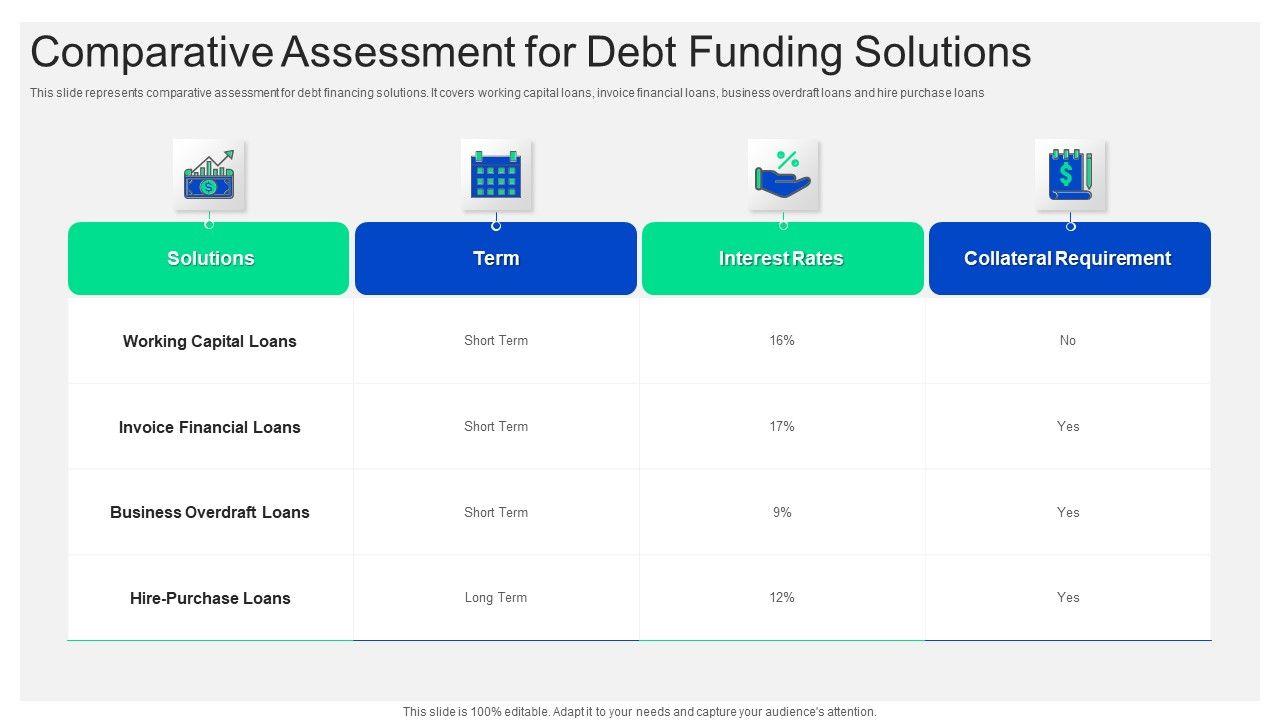 Comparative Assessment for Debt Funding Solutions

This slide represents comparative assessment for debt financing solutions. It covers working capital loans, invoice financial loans, business overdraft loans and hire purchase loans

| Solutions | Term | Interest Rates | Collateral Requirement |
|---|---|---|---|
| Working Capital Loans | Short Term | 16% | No |
| Invoice Financial Loans | Short Term | 17% | Yes |
| Business Overdraft Loans | Short Term | 9% | Yes |
| Hire-Purchase Loans | Long Term | 12% | Yes |

This slide is 100% editable. Adapt it to your needs and capture your audience's attention.